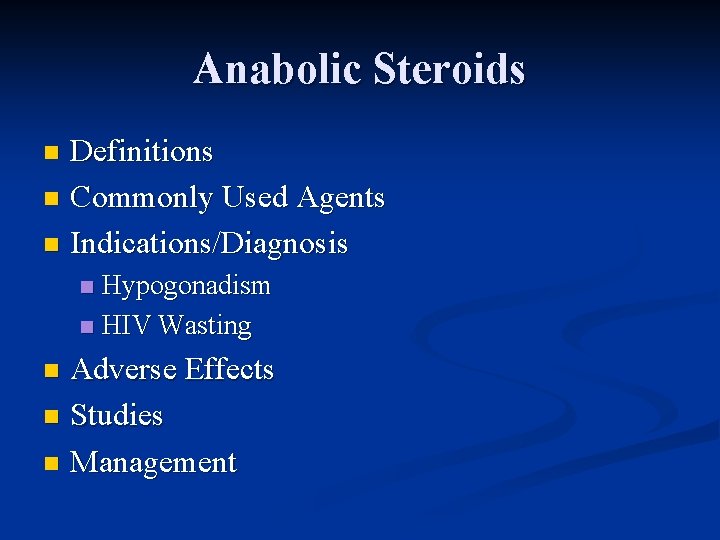 Anabolic Steroids

- Definitions
- Commonly Used Agents
- Indications/Diagnosis
  - Hypogonadism
  - HIV Wasting
- Adverse Effects
- Studies
- Management